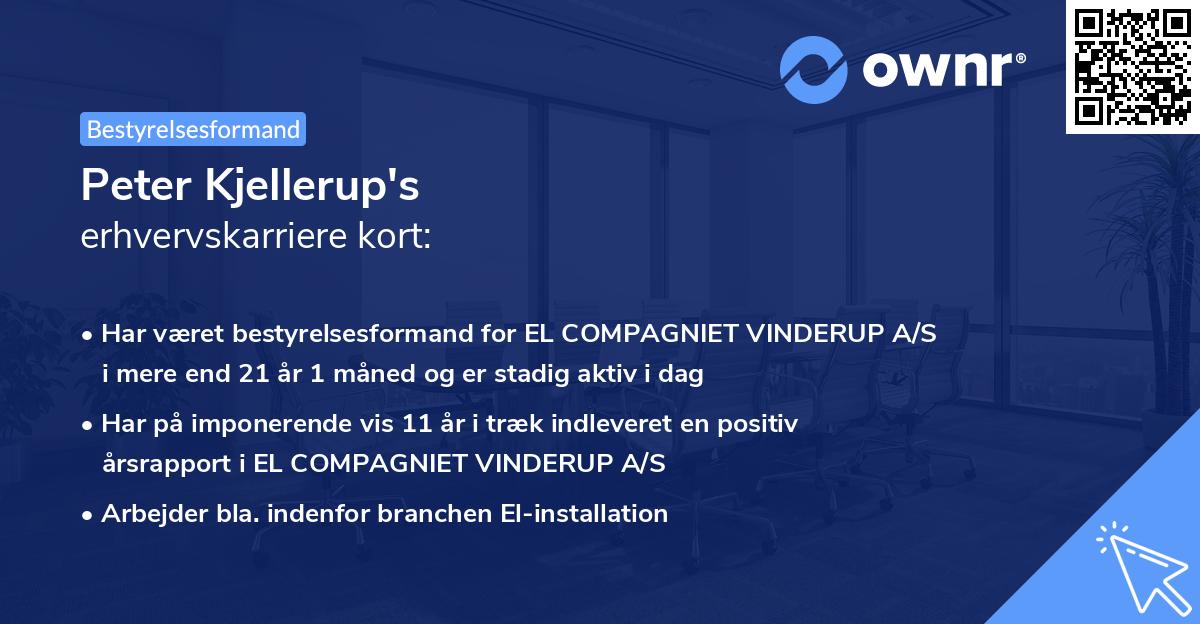 ownr®

Bestyrelsesformand

Peter Kjellerup's
erhvervskarriere kort:

• Har været bestyrelsesformand for EL COMPAGNIET VINDERUP A/S i mere end 21 år 1 måned og er stadig aktiv i dag

• Har på imponerende vis 11 år i træk indleveret en positiv årsrapport i EL COMPAGNIET VINDERUP A/S

• Arbejder bla. indenfor branchen El-installation